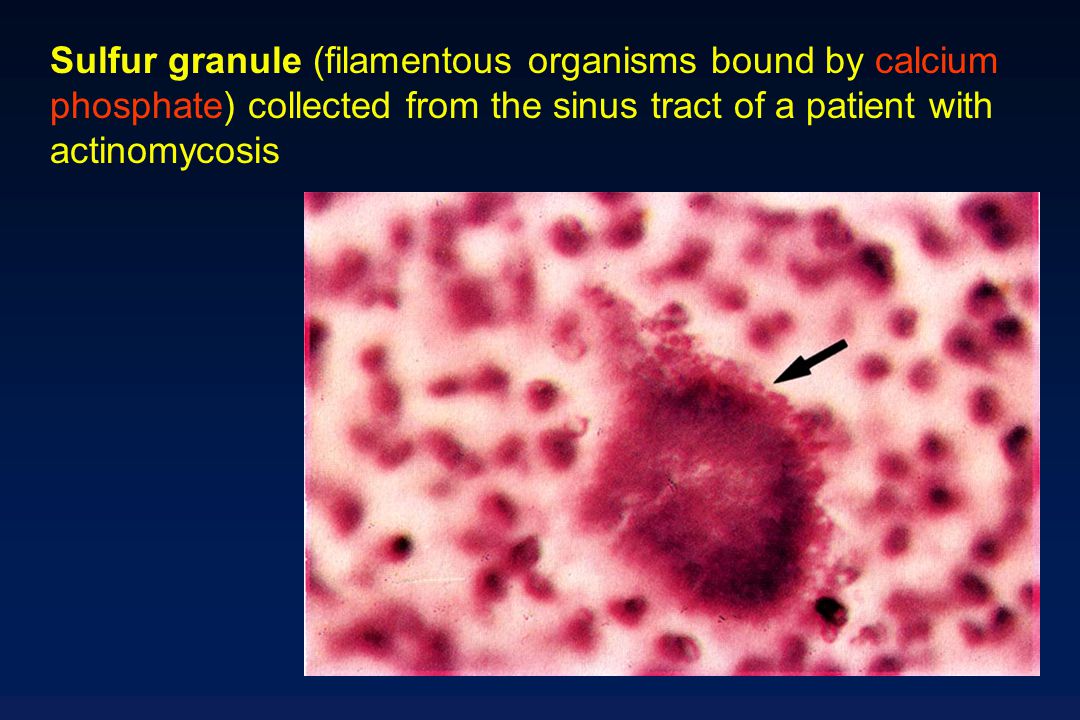 Sulfur granule (filamentous organisms bound by calcium phosphate) collected from the sinus tract of a patient with actinomycosis